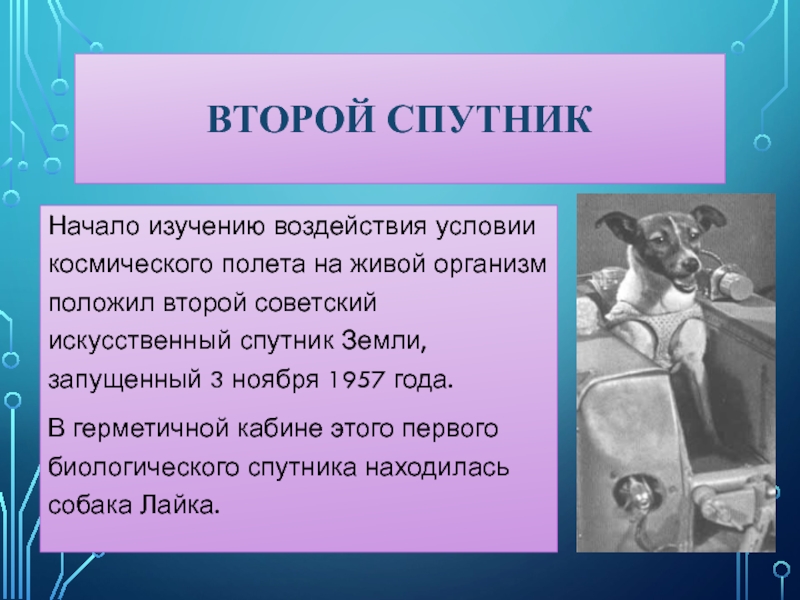 ВТОРОЙ СПУТНИК

Начало изучению воздействия условии космического полета на живой организм положил второй советский искусственный спутник Земли, запущенный 3 ноября 1957 года.

В герметичной кабине этого первого биологического спутника находилась собака Лайка.